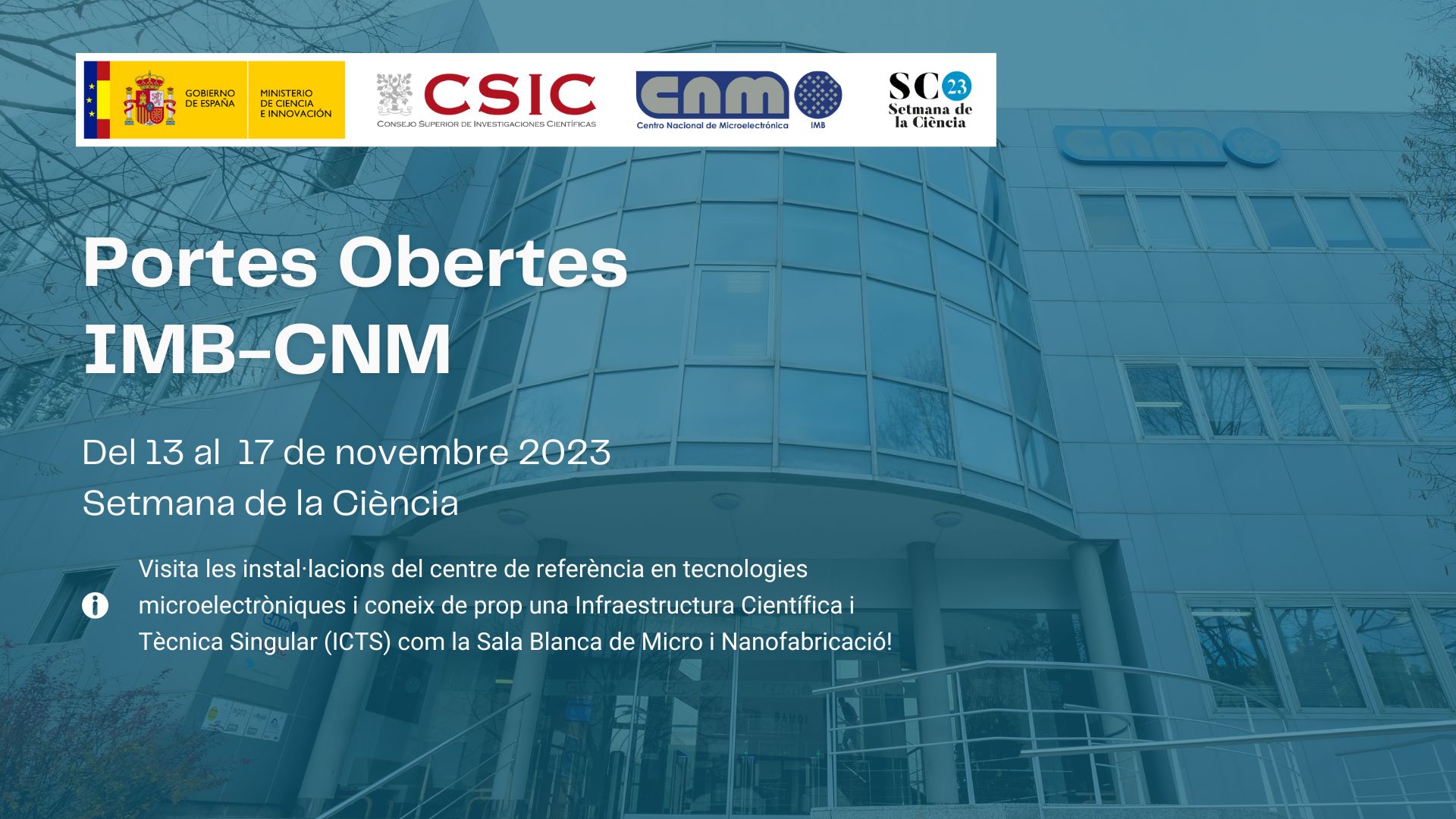 GOBIERNO DE ESPAÑA

MINISTERIO DE CIENCIA E INNOVACIÓN

CSIC

CONSEJO SUPERIOR DE INVESTIGACIONES CIENTÍFICAS

cnm

Centro Nacional de Microelectrónica

IMB

SC 23

Setmana de la Ciència

cnm

Portes Obertes IMB-CNM

Del 13 al 17 de novembre 2023

Setmana de la Ciència

Visita les instal·lacions del centre de referència en tecnologies microelectròniques i coneix de prop una Infraestructura Científica i Tècnica Singular (ICTS) com la Sala Blanca de Micro i Nanofabricació!